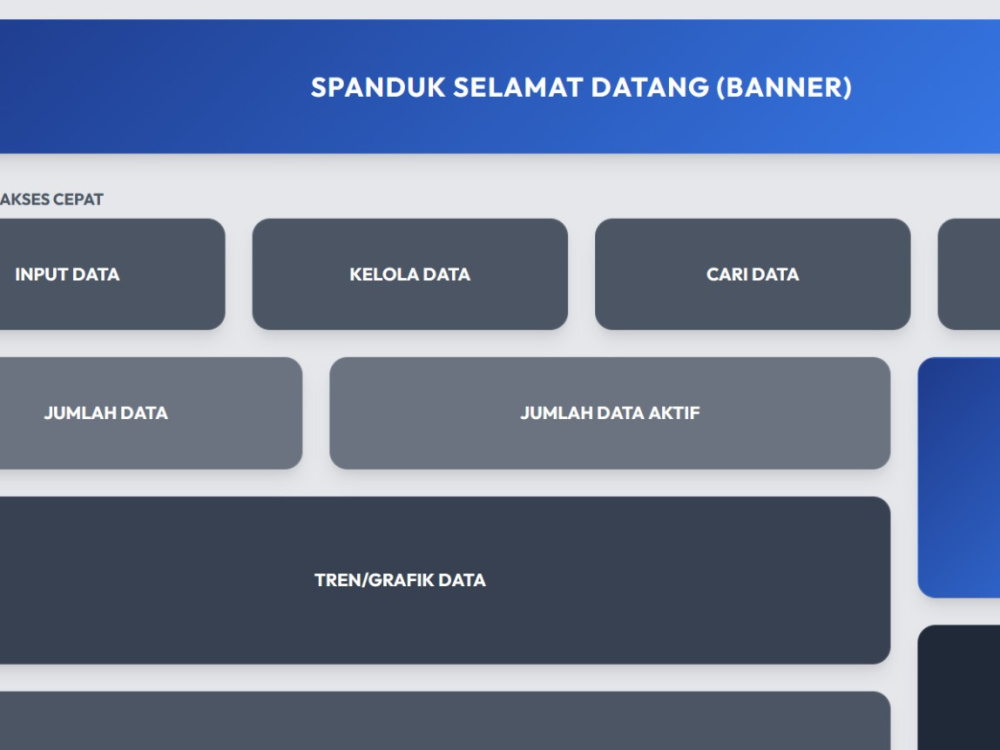 SPANDUK SELAMAT DATANG (BANNER)

AKSES CEPAT

INPUT DATA

KELOLA DATA

CARI DATA

JUMLAH DATA

JUMLAH DATA AKTIF

TREN/GRAFIK DATA